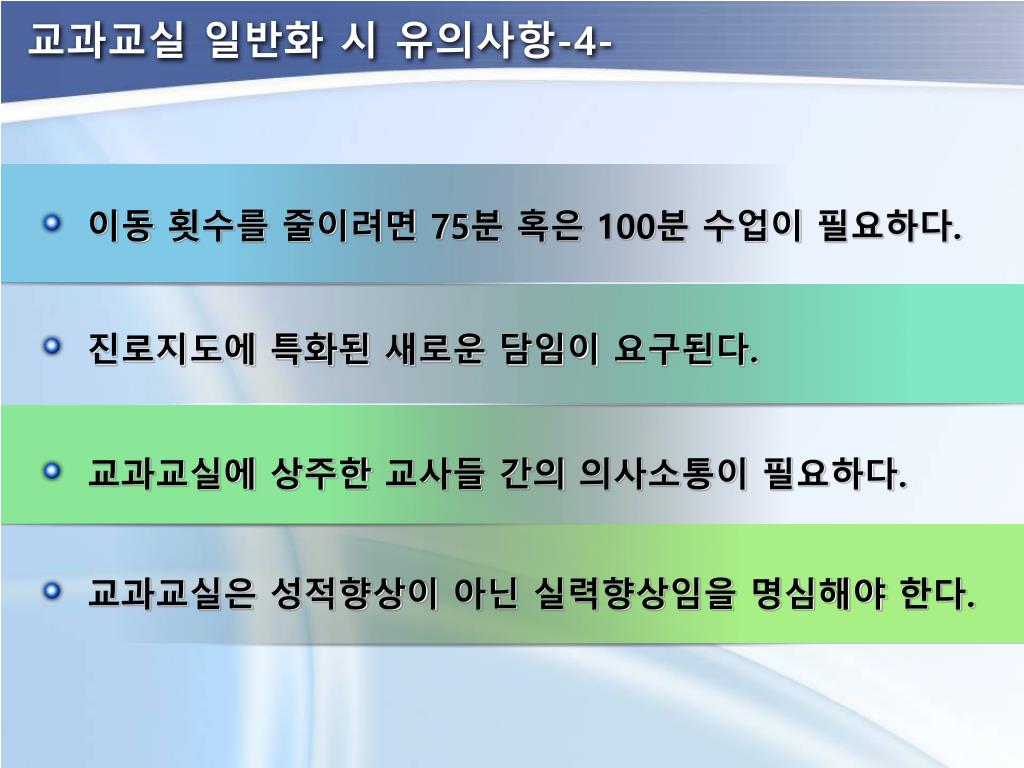 교과교실 일반화 시 유의사항-4-

이동 횟수를 줄이려면 75분 혹은 100분 수업이 필요하다.

진로지도에 특화된 새로운 담임이 요구된다.

교과교실에 상주한 교사들 간의 의사소통이 필요하다.

교과교실은 성적향상이 아닌 실력향상임을 명심해야 한다.